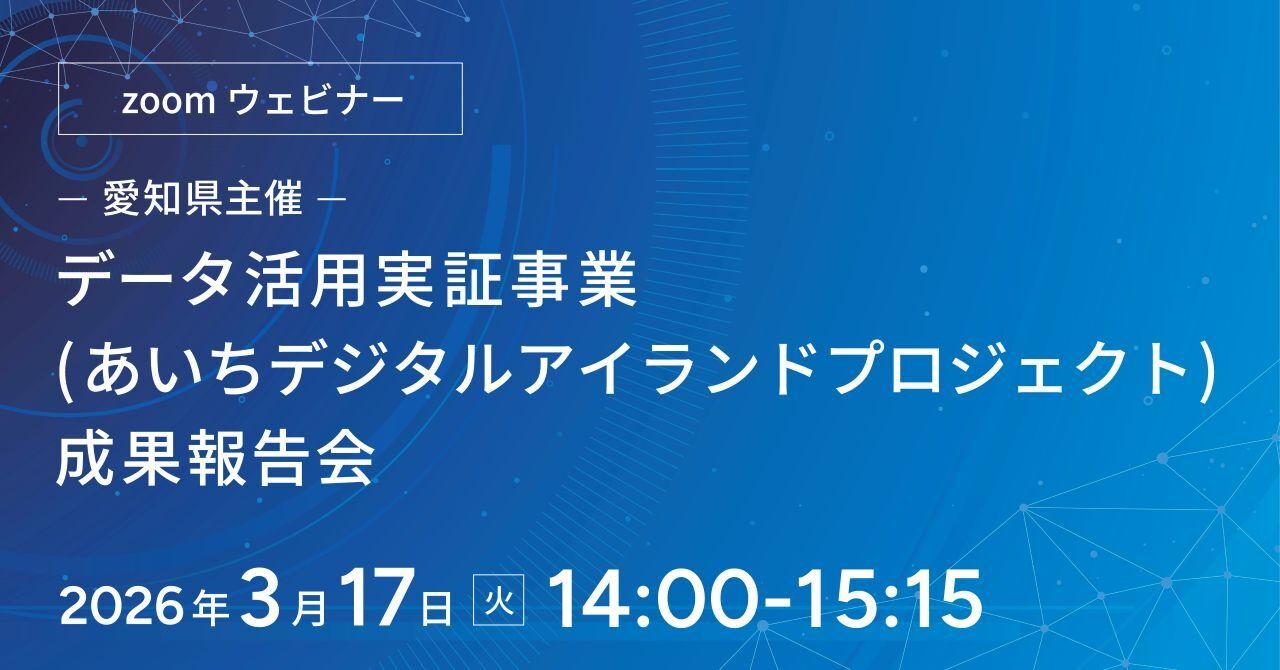 zoom ウェビナー

— 愛知県主催 —

データ活用実証事業
(あいちデジタルアイランドプロジェクト)
成果報告会

2026年3月17日 火 14:00-15:15